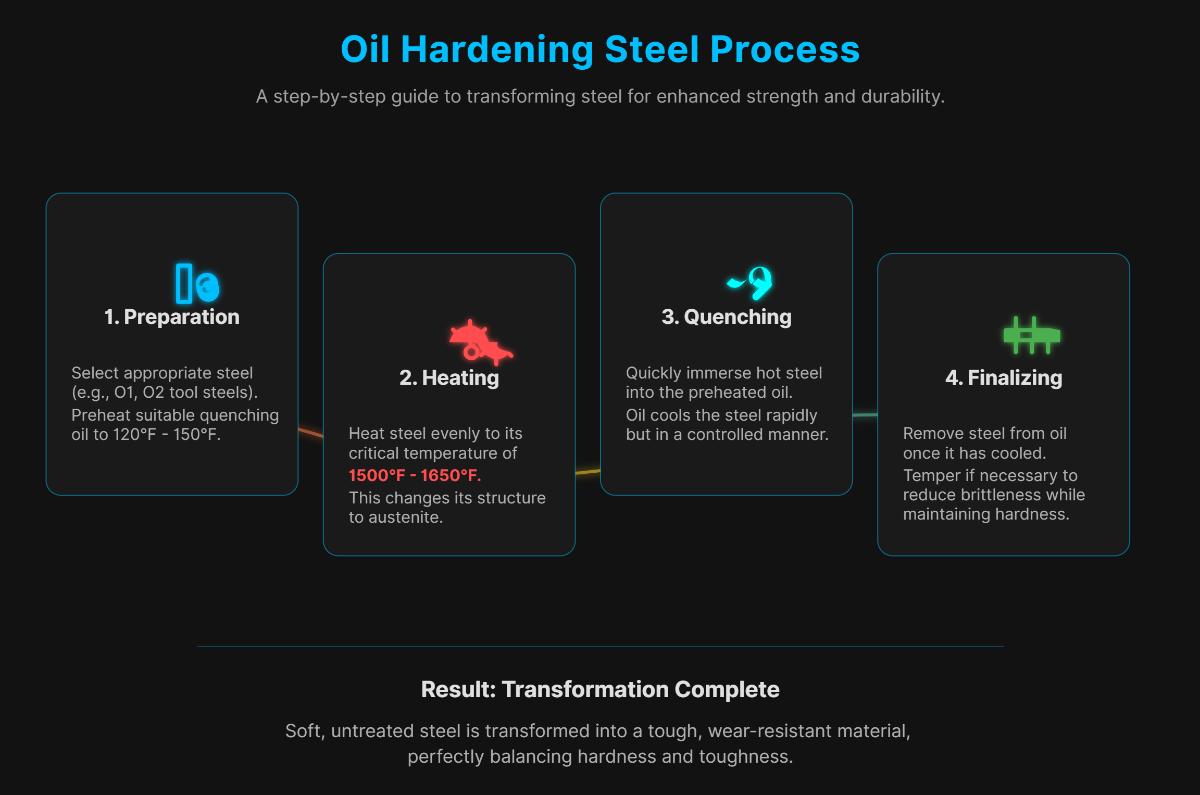 Oil Hardening Steel Process

A step-by-step guide to transforming steel for enhanced strength and durability.

1. Preparation

Select appropriate steel (e.g., O1, O2 tool steels).

Preheat suitable quenching oil to 120°F - 150°F.

2. Heating

Heat steel evenly to its critical temperature of 1500°F - 1650°F.

This changes its structure to austenite.

3. Quenching

Quickly immerse hot steel into the preheated oil.

Oil cools the steel rapidly but in a controlled manner.

4. Finalizing

Remove steel from oil once it has cooled.

Temper if necessary to reduce brittleness while maintaining hardness.

Result: Transformation Complete

Soft, untreated steel is transformed into a tough, wear-resistant material, perfectly balancing hardness and toughness.